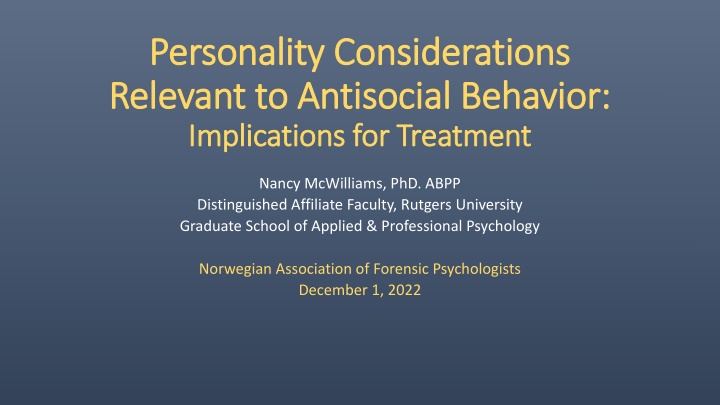 Personality Considerations Relevant to Antisocial Behavior:
Implications for Treatment

Nancy McWilliams, PhD. ABPP
Distinguished Affiliate Faculty, Rutgers University
Graduate School of Applied & Professional Psychology

Norwegian Association of Forensic Psychologists
December 1, 2022